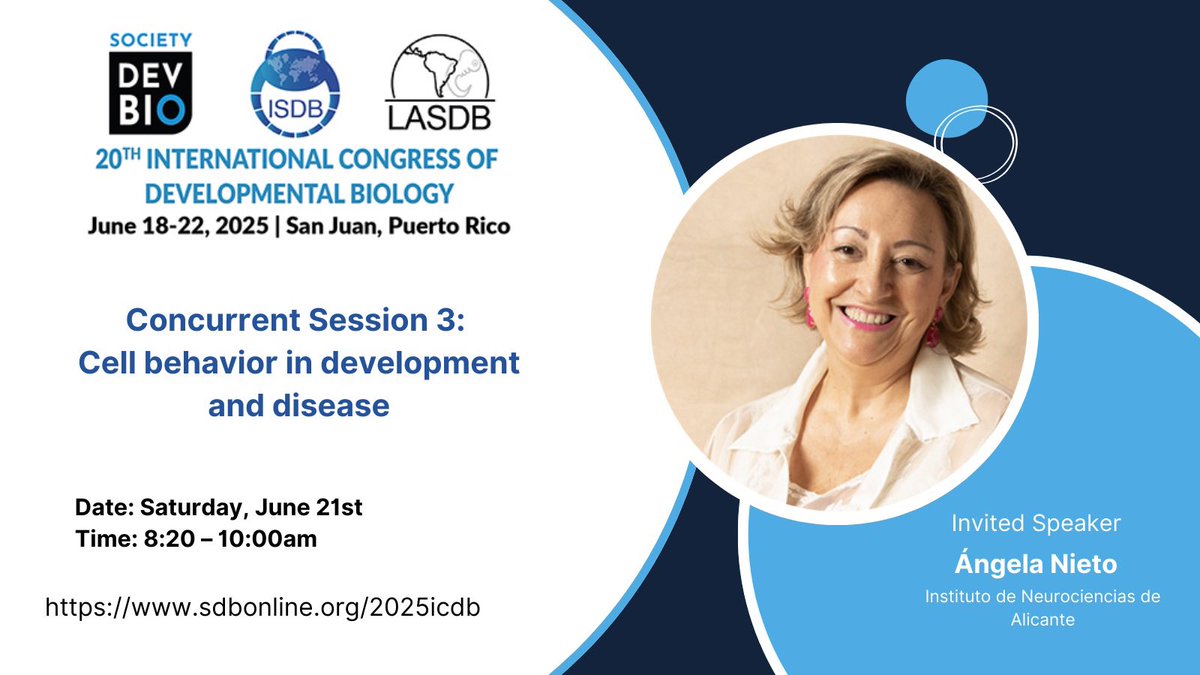 SOCIETY
DEV
BIO

ISDB

LASDB

20TH INTERNATIONAL CONGRESS OF DEVELOPMENTAL BIOLOGY
June 18-22, 2025 | San Juan, Puerto Rico

Concurrent Session 3:
Cell behavior in development and disease

Date: Saturday, June 21st
Time: 8:20 – 10:00am

https://www.sdbonline.org/2025icdb

Invited Speaker
Ángela Nieto
Instituto de Neurociencias de Alicante